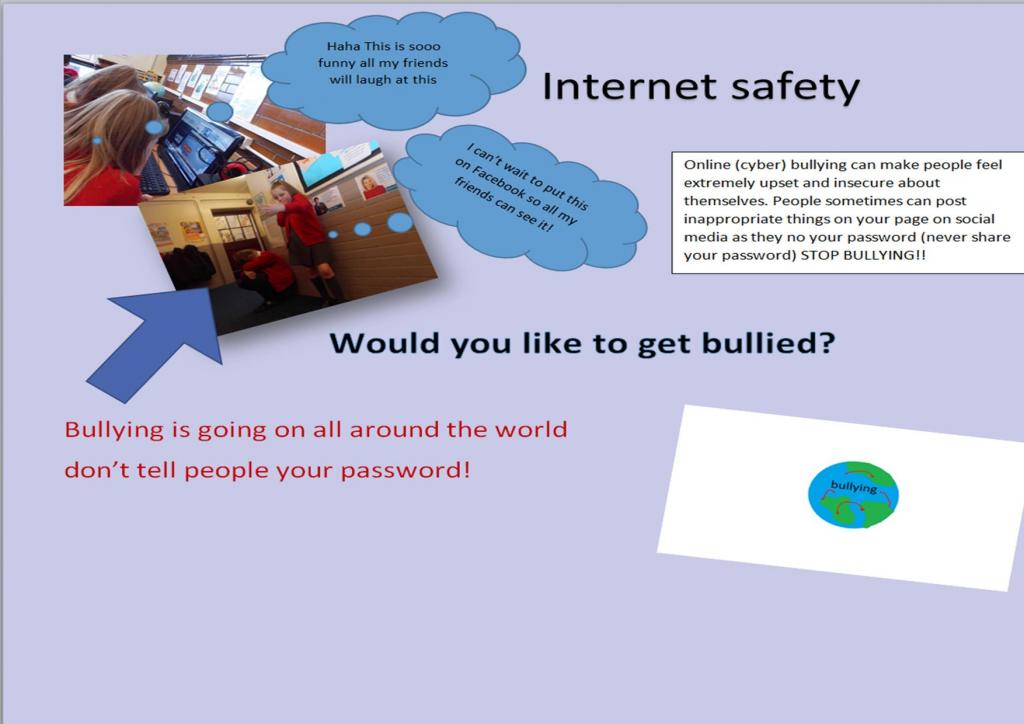 Haha This is sooo funny all my friends will laugh at this

Internet safety

I can't wait to put this on Facebook so all my friends can see it!

Online (cyber) bullying can make people feel extremely upset and insecure about themselves. People sometimes can post inappropriate things on your page on social media as they no your password (never share your password) STOP BULLYING!!

Would you like to get bullied?

Bullying is going on all around the world don't tell people your password!

bullying